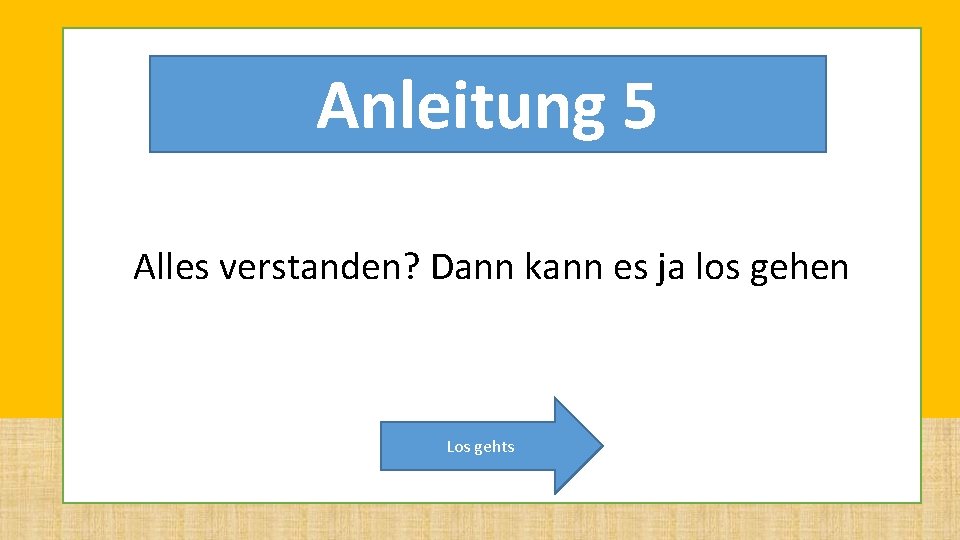 Anleitung 5

Alles verstanden? Dann kann es ja los gehen

Los gehts